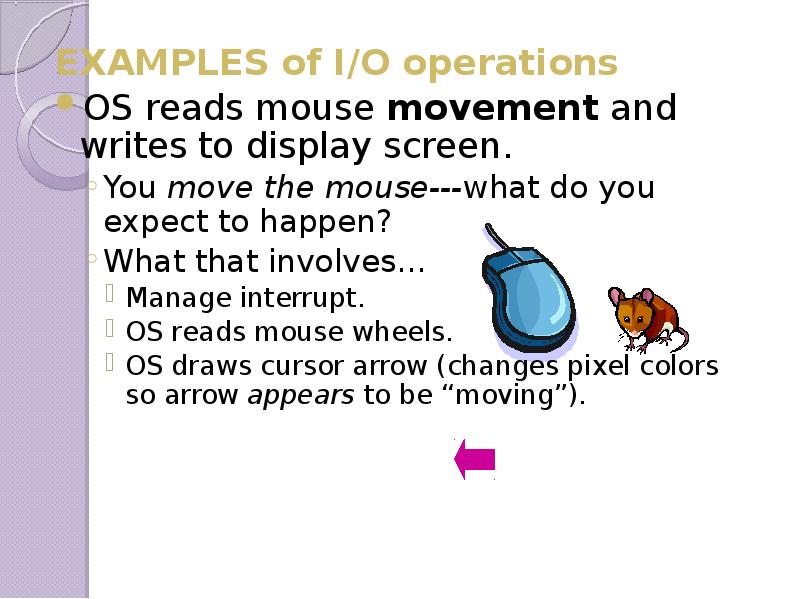 EXAMPLES of I/O operations

OS reads mouse movement and writes to display screen.

You move the mouse---what do you expect to happen?

What that involves…

Manage interrupt.

OS reads mouse wheels.

OS draws cursor arrow (changes pixel colors so arrow appears to be “moving”).